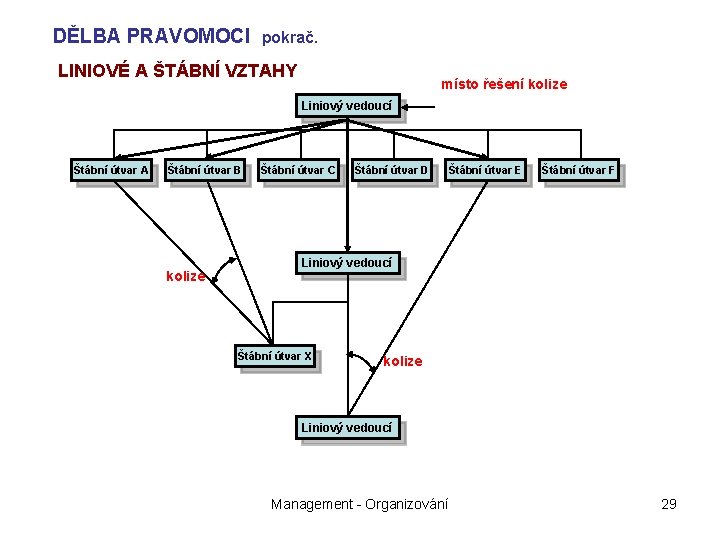 DĚLBA PRAVOMOCI pokrač.

LINIOVÉ A ŠTÁBNÍ VZTAHY

místo řešení kolize

Liniový vedoucí

Štábní útvar A

Štábní útvar B

Štábní útvar C

Štábní útvar D

Štábní útvar E

Štábní útvar F

Liniový vedoucí

kolize

Štábní útvar X

kolize

Liniový vedoucí

Management - Organizování

29